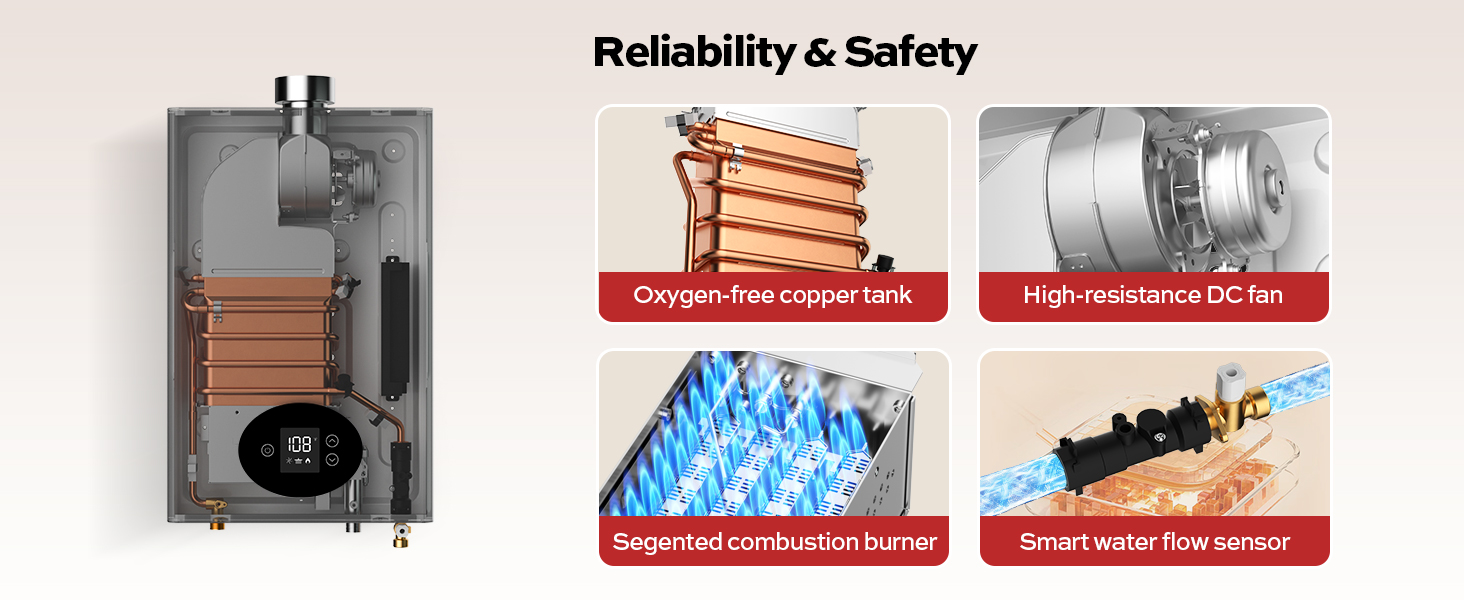 Reliability & Safety

108

Oxygen-free copper tank

High-resistance DC fan

Segented combustion burner

Smart water flow sensor